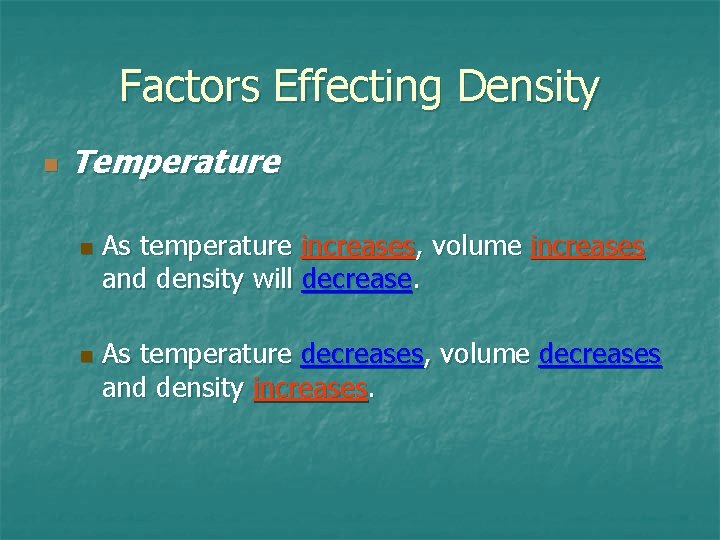 Factors Effecting Density

Temperature

As temperature increases, volume increases and density will decrease.

As temperature decreases, volume decreases and density increases.